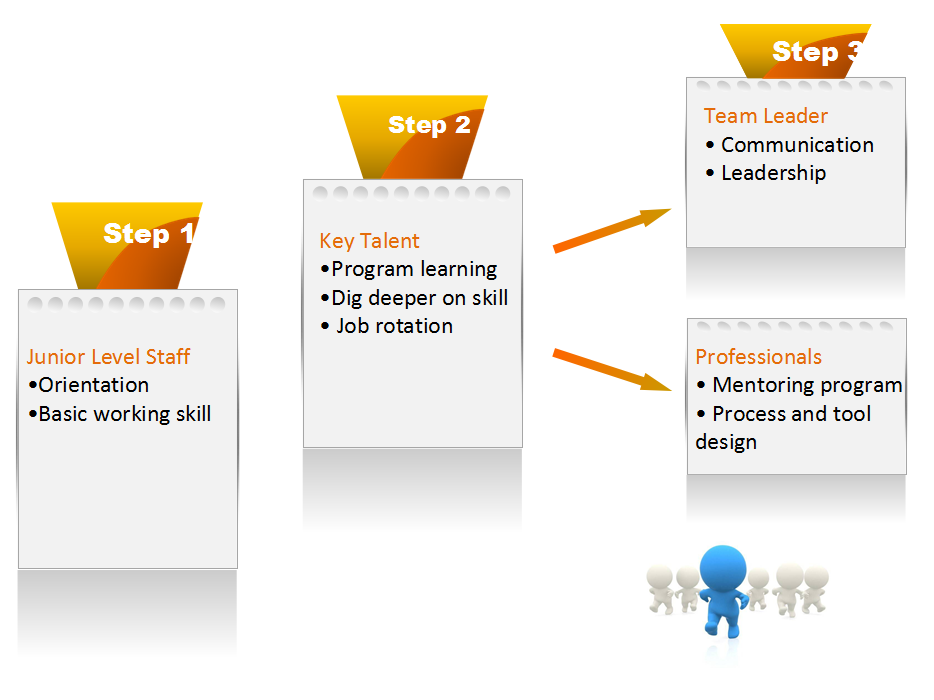 Step 1

Junior Level Staff
•Orientation
•Basic working skill

Step 2

Key Talent
•Program learning
•Dig deeper on skill
• Job rotation

Step 3

Team Leader
• Communication
• Leadership

Professionals
• Mentoring program
• Process and tool design